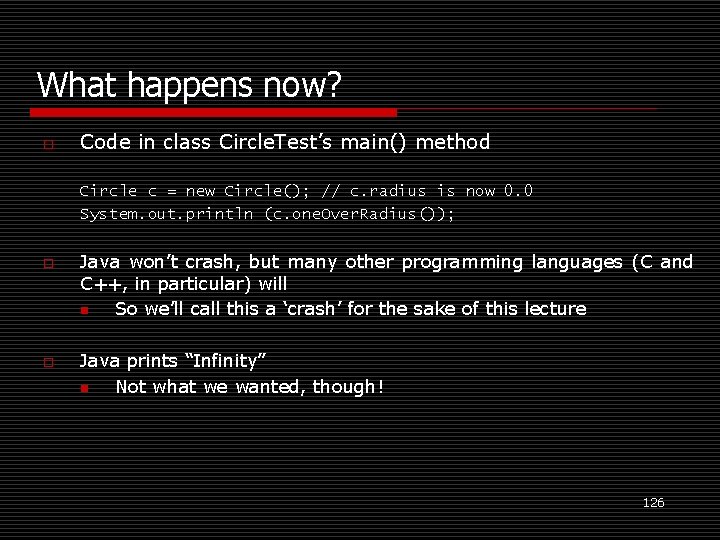 What happens now?

Code in class CircleTest's main() method

Circle c = new Circle(); // c.radius is now 0.0
System.out.println (c.oneOverRadius());

Java won't crash, but many other programming languages (C and C++, in particular) will

So we'll call this a 'crash' for the sake of this lecture

Java prints "Infinity"

Not what we wanted, though!

126